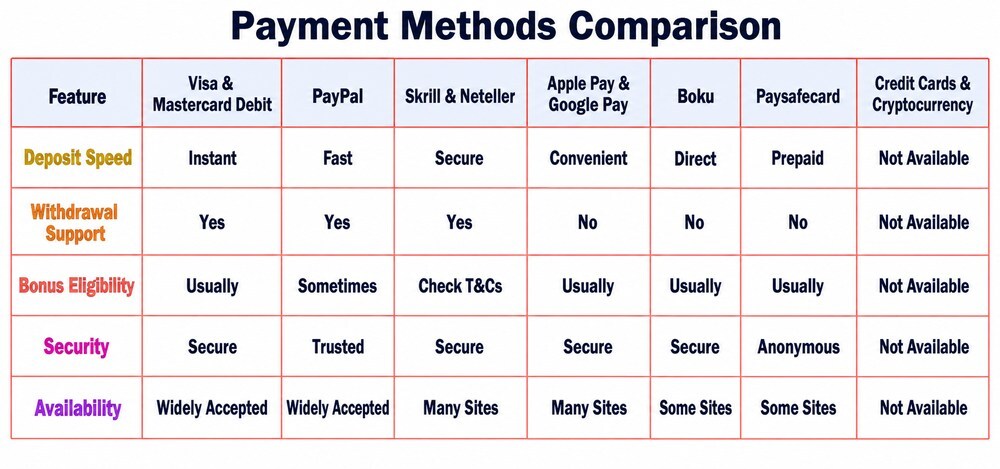 Payment Methods Comparison

| Feature | Visa & Mastercard Debit | PayPal | Skrill & Neteller | Apple Pay & Google Pay | Boku | Paysafecard | Credit Cards & Cryptocurrency |
|---|---|---|---|---|---|---|---|
| Deposit Speed | Instant | Fast | Secure | Convenient | Direct | Prepaid | Not Available |
| Withdrawal Support | Yes | Yes | Yes | No | No | No | Not Available |
| Bonus Eligibility | Usually | Sometimes | Check T&Cs | Usually | Usually | Usually | Not Available |
| Security | Secure | Trusted | Secure | Secure | Secure | Anonymous | Not Available |
| Availability | Widely Accepted | Widely Accepted | Many Sites | Many Sites | Some Sites | Some Sites | Not Available |